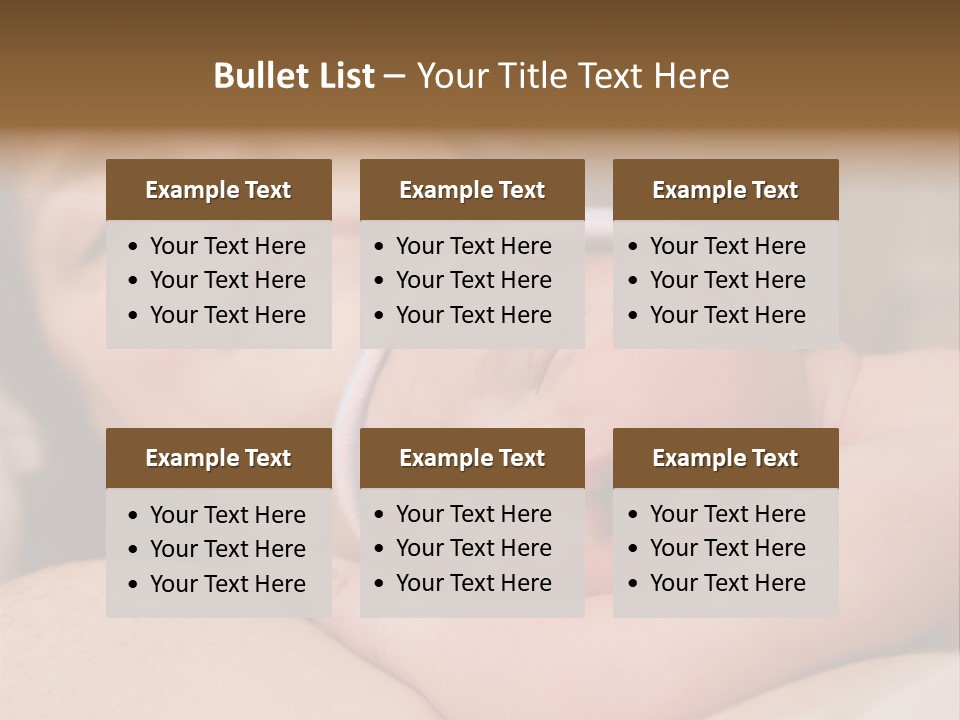 Bullet List – Your Title Text Here

Example Text
• Your Text Here
• Your Text Here
• Your Text Here

Example Text
• Your Text Here
• Your Text Here
• Your Text Here

Example Text
• Your Text Here
• Your Text Here
• Your Text Here

Example Text
• Your Text Here
• Your Text Here
• Your Text Here

Example Text
• Your Text Here
• Your Text Here
• Your Text Here

Example Text
• Your Text Here
• Your Text Here
• Your Text Here